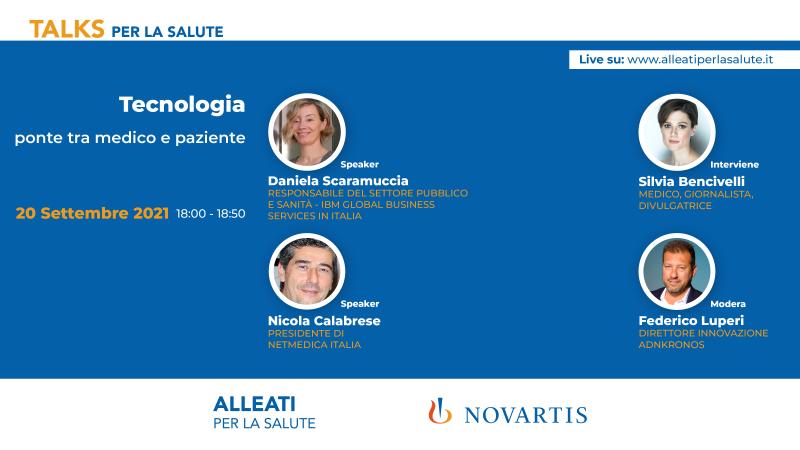 TALKS PER LA SALUTE

Live su: www.alleatiperlasalute.it

Tecnologia

ponte tra medico e paziente

20 Settembre 2021 18:00 - 18:50

Speaker
Daniela Scaramuccia
RESPONSABILE DEL SETTORE PUBBLICO E SANITÀ - IBM GLOBAL BUSINESS SERVICES IN ITALIA

Speaker
Nicola Calabrese
PRESIDENTE DI NETMEDICA ITALIA

Interviene
Silvia Bencivelli
MEDICO, GIORNALISTA, DIVULGATRICE

Modera
Federico Luperi
DIRETTORE INNOVAZIONE ADNKRONOS

ALLEATI PER LA SALUTE

NOVARTIS